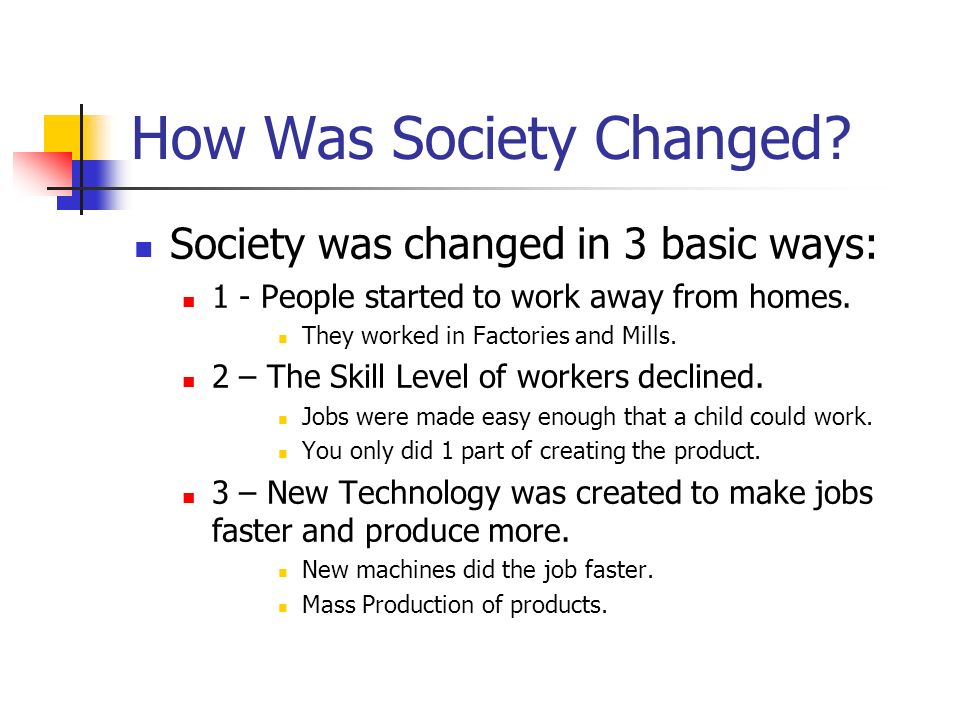 How Was Society Changed?

Society was changed in 3 basic ways:

1 - People started to work away from homes.

They worked in Factories and Mills.

2 – The Skill Level of workers declined.

Jobs were made easy enough that a child could work.

You only did 1 part of creating the product.

3 – New Technology was created to make jobs faster and produce more.

New machines did the job faster.

Mass Production of products.